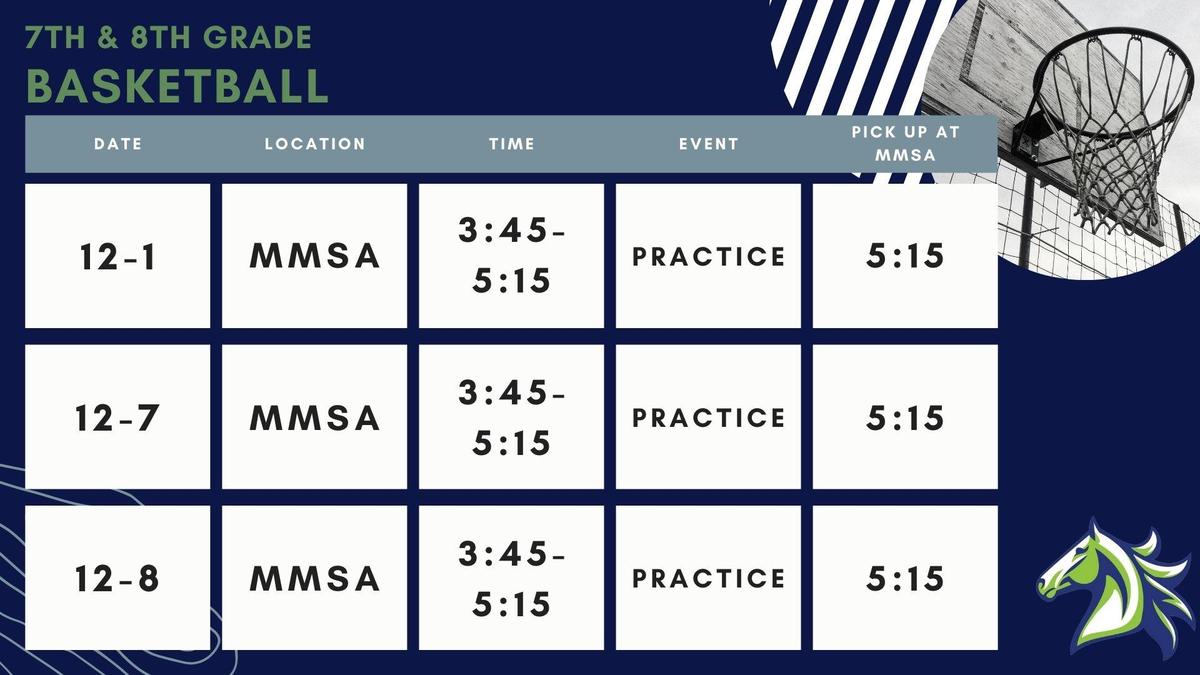 7TH & 8TH GRADE
BASKETBALL

| DATE | LOCATION | TIME | EVENT | PICK UP AT MMSA |
|---|---|---|---|---|
| 12-1 | MMSA | 3:45-5:15 | PRACTICE | 5:15 |
| 12-7 | MMSA | 3:45-5:15 | PRACTICE | 5:15 |
| 12-8 | MMSA | 3:45-5:15 | PRACTICE | 5:15 |